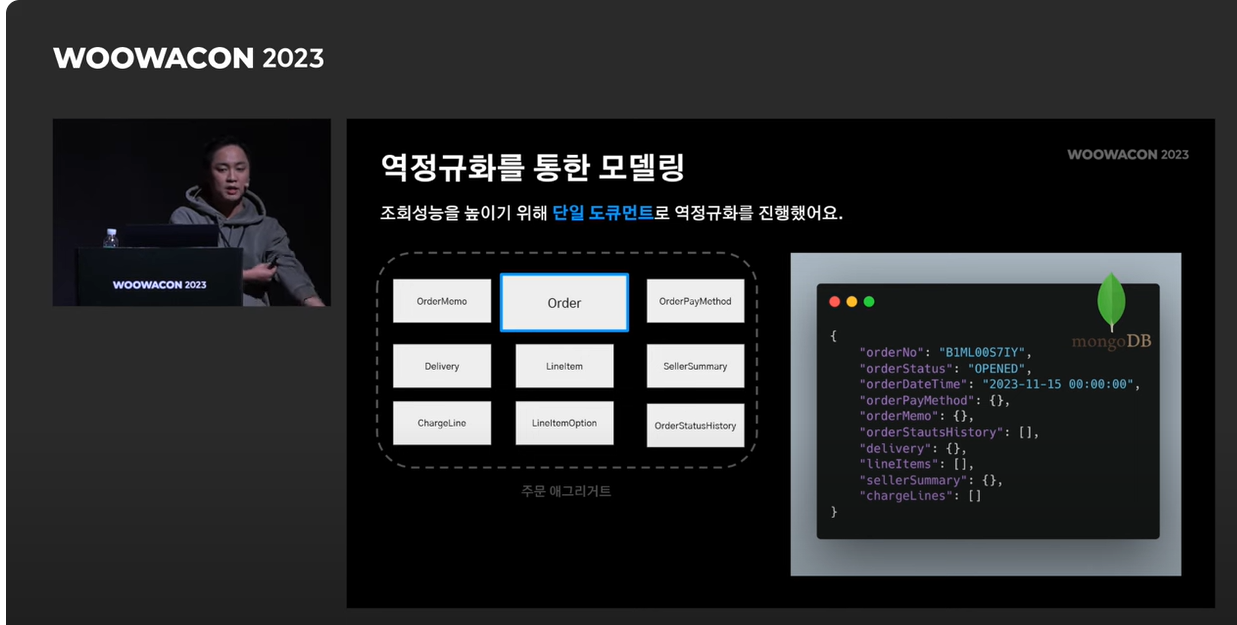 WOOWACON 2023

WOOWACON 2023

역정규화를 통한 모델링

WOOWACON 2023

조회성능을 높이기 위해 단일 도큐먼트로 역정규화를 진행했어요.

OrderMemo
Order
OrderPayMethod
Delivery
LineItem
SellerSummary
ChargeLine
LineItemOption
OrderStatusHistory

주문 애그리거트

mongoDB

{
"orderNo": "B1ML00S7IY",
"orderStatus": "OPENED",
"orderDateTime": "2023-11-15 00:00:00",
"orderPayMethod": {},
"orderMemo": {},
"orderStautsHistory": [],
"delivery": {},
"lineItems": [],
"sellerSummary": {},
"chargeLines": []
}